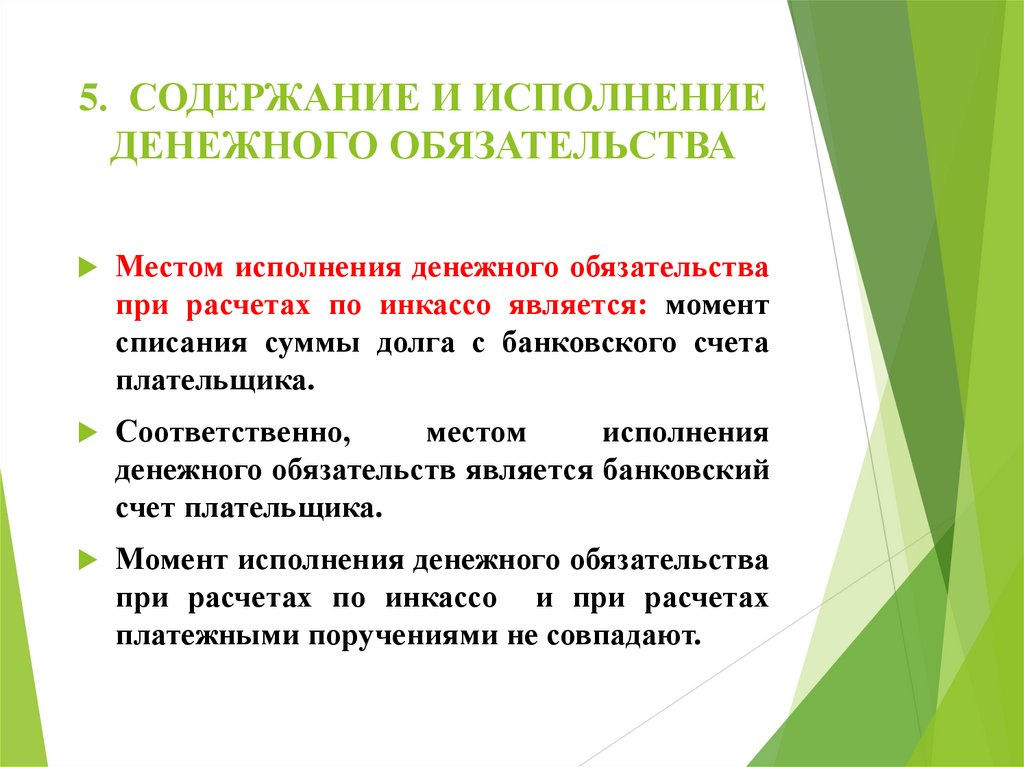 5. СОДЕРЖАНИЕ И ИСПОЛНЕНИЕ ДЕНЕЖНОГО ОБЯЗАТЕЛЬСТВА

Местом исполнения денежного обязательства при расчетах по инкассо является: момент списания суммы долга с банковского счета плательщика.

Соответственно, местом исполнения денежного обязательств является банковский счет плательщика.

Момент исполнения денежного обязательства при расчетах по инкассо и при расчетах платежными поручениями не совпадают.